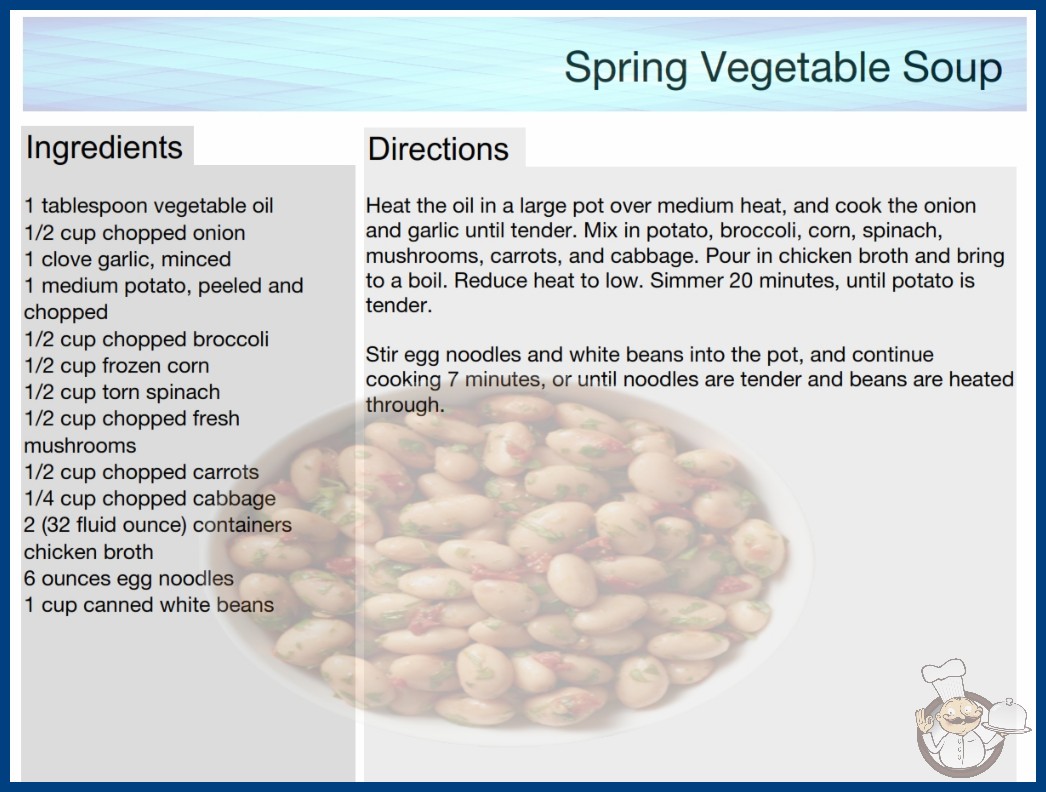 Spring Vegetable Soup

Ingredients

1 tablespoon vegetable oil
1/2 cup chopped onion
1 clove garlic, minced
1 medium potato, peeled and chopped
1/2 cup chopped broccoli
1/2 cup frozen corn
1/2 cup torn spinach
1/2 cup chopped fresh mushrooms
1/2 cup chopped carrots
1/4 cup chopped cabbage
2 (32 fluid ounce) containers chicken broth
6 ounces egg noodles
1 cup canned white beans

Directions

Heat the oil in a large pot over medium heat, and cook the onion and garlic until tender. Mix in potato, broccoli, corn, spinach, mushrooms, carrots, and cabbage. Pour in chicken broth and bring to a boil. Reduce heat to low. Simmer 20 minutes, until potato is tender.

Stir egg noodles and white beans into the pot, and continue cooking 7 minutes, or until noodles are tender and beans are heated through.